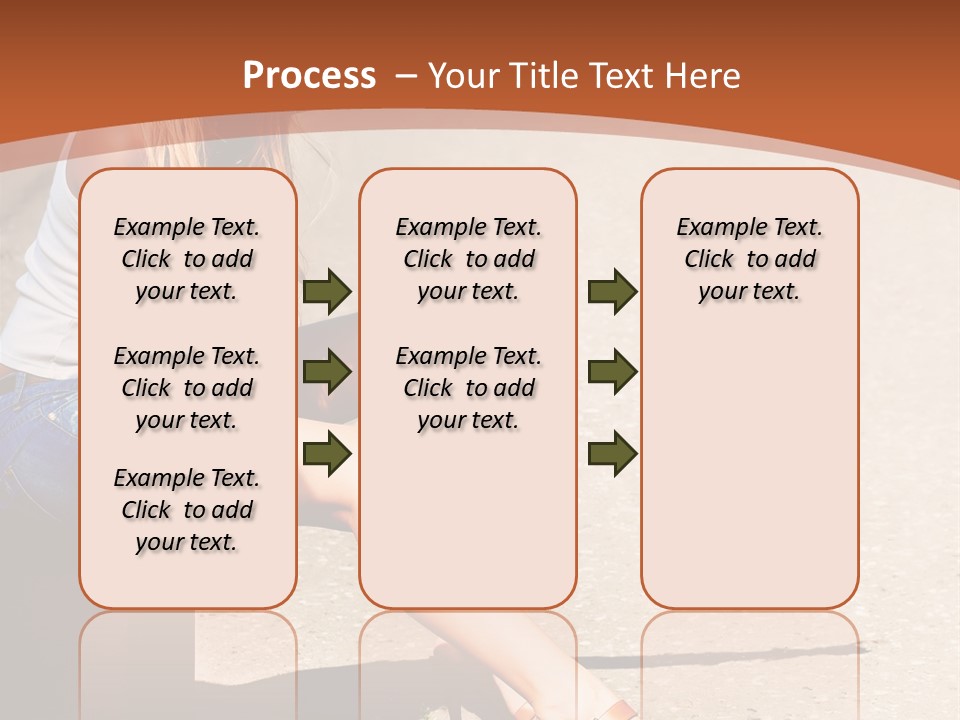 Process – Your Title Text Here

Example Text. Click to add your text.

Example Text. Click to add your text.

Example Text. Click to add your text.

Example Text. Click to add your text.

Example Text. Click to add your text.

Example Text. Click to add your text.